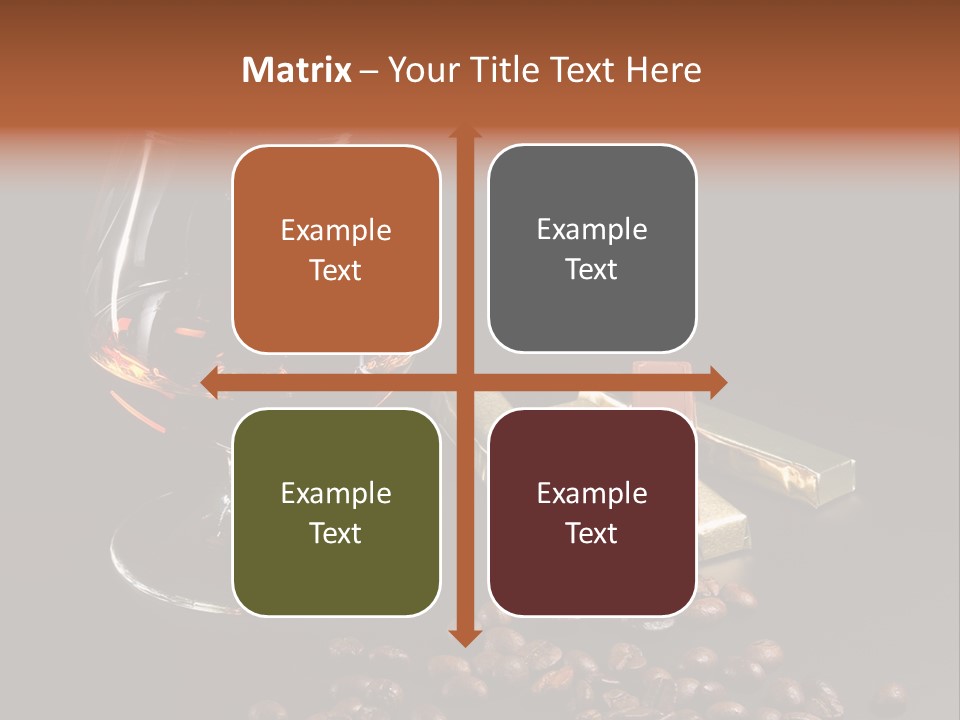 Matrix – Your Title Text Here

Example Text

Example Text

Example Text

Example Text